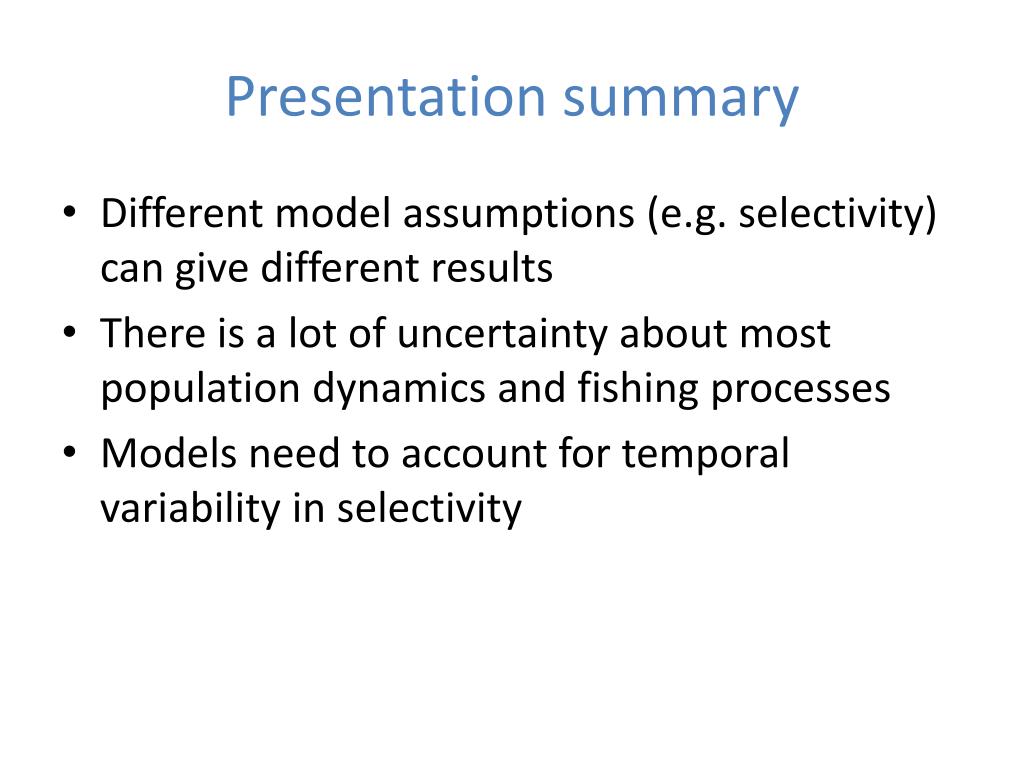 Presentation summary

• Different model assumptions (e.g. selectivity) can give different results
• There is a lot of uncertainty about most population dynamics and fishing processes
• Models need to account for temporal variability in selectivity